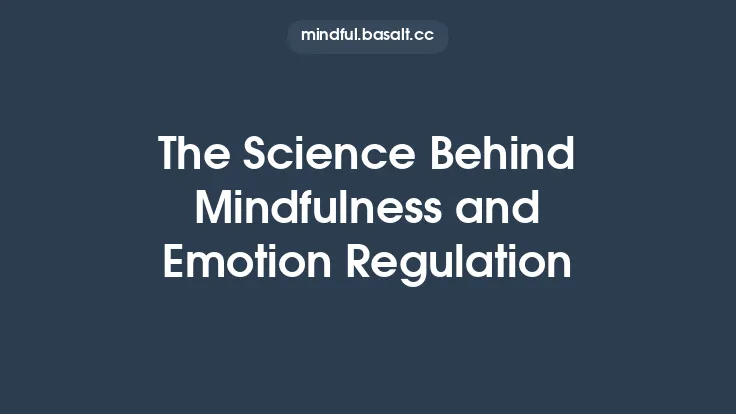 mindful.basalt.cc

The Science Behind Mindfulness and Emotion Regulation